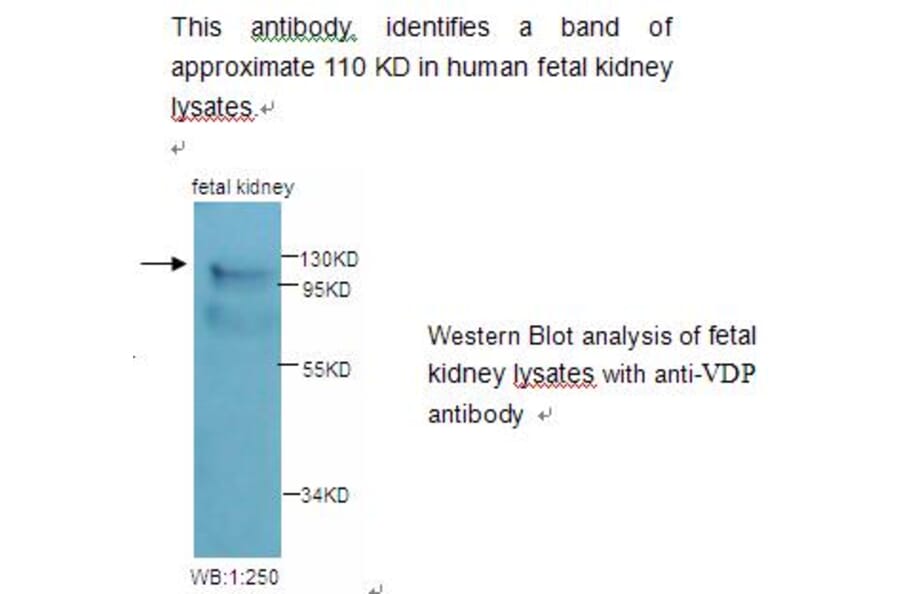 This antibody identifies a band of approximate 110 KD in human fetal kidney lysates.

fetal kidney

130KD
95KD
55KD
34KD

WB:1:250

Western Blot analysis of fetal kidney lysates with anti-VDP antibody